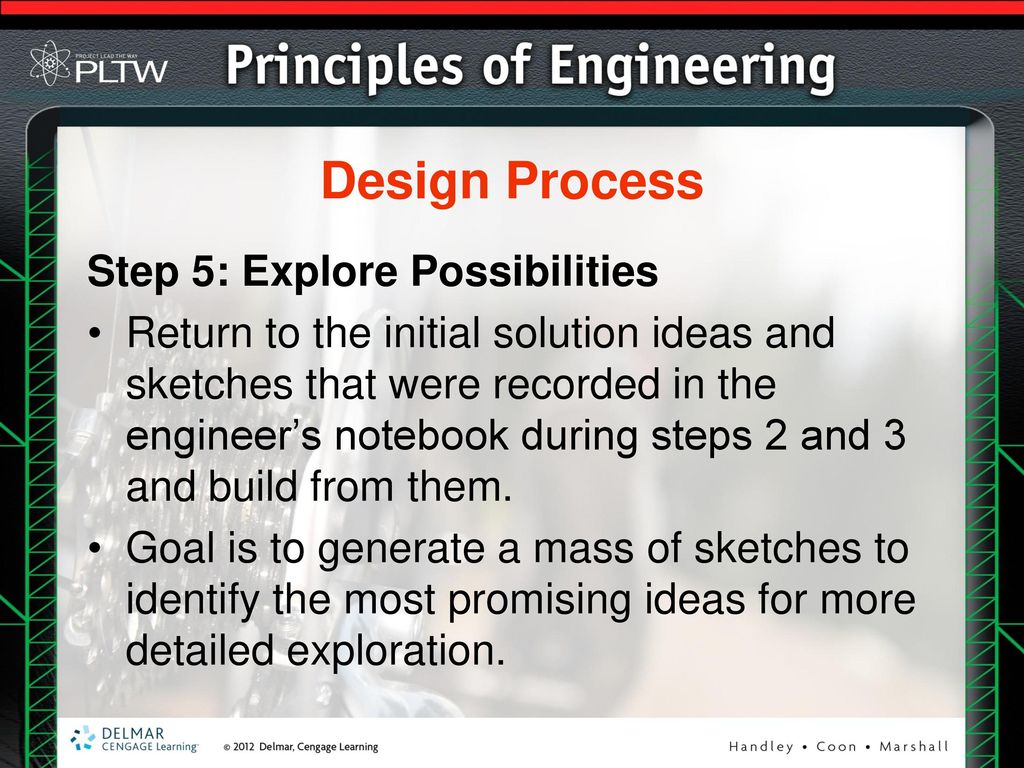 PROJECT LEAD THE WAY
PLTW
Principles of Engineering

Design Process

Step 5: Explore Possibilities

• Return to the initial solution ideas and sketches that were recorded in the engineer's notebook during steps 2 and 3 and build from them.

• Goal is to generate a mass of sketches to identify the most promising ideas for more detailed exploration.

DELMAR CENGAGE Learning
© 2012 Delmar, Cengage Learning
Handley • Coon • Marshall